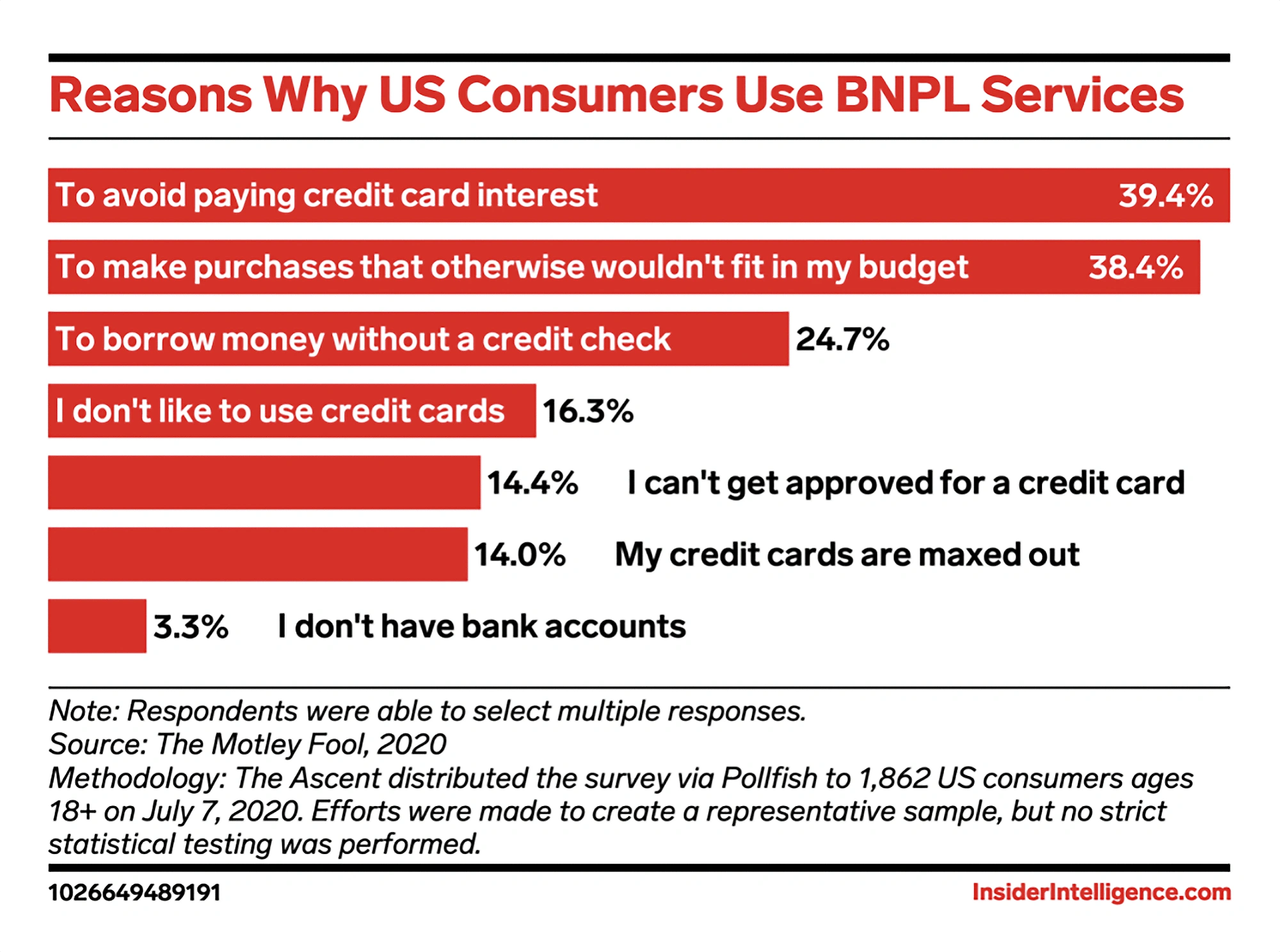 Reasons Why US Consumers Use BNPL Services

To avoid paying credit card interest 39.4%

To make purchases that otherwise wouldn't fit in my budget 38.4%

To borrow money without a credit check 24.7%

I don't like to use credit cards 16.3%

14.4% I can't get approved for a credit card

14.0% My credit cards are maxed out

3.3% I don't have bank accounts

Note: Respondents were able to select multiple responses.
Source: The Motley Fool, 2020
Methodology: The Ascent distributed the survey via Pollfish to 1,862 US consumers ages 18+ on July 7, 2020. Efforts were made to create a representative sample, but no strict statistical testing was performed.

1026649489191

InsiderIntelligence.com